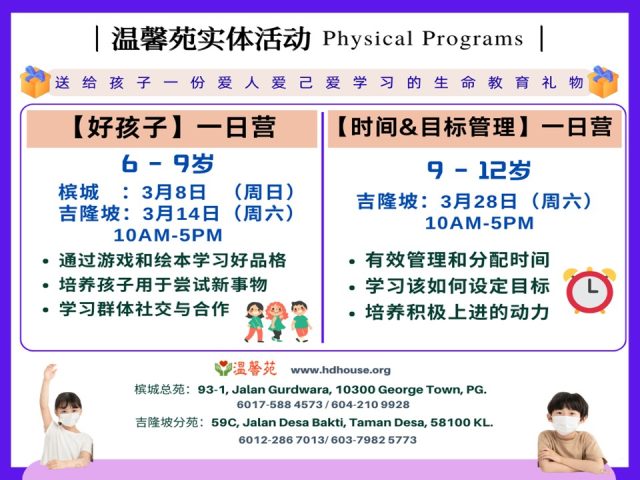 | 温馨苑实体活动 Physical Programs |

送给孩子一份爱人爱己爱学习的生命教育礼物

【好孩子】一日营

6 - 9岁

槟城 ：3月8日 （周日）
吉隆坡：3月14日（周六）
10AM-5PM

• 通过游戏和绘本学习好品格
• 培养孩子用于尝试新事物
• 学习群体社交与合作

【时间&目标管理】一日营

9 - 12岁

吉隆坡：3月28日（周六）
10AM-5PM

• 有效管理和分配时间
• 学习该如何设定目标
• 培养积极上进的动力

温馨苑 www.hdhouse.org

槟城总苑：93-1, Jalan Gurdwara, 10300 George Town, PG.
6017-588 4573 / 604-210 9928

吉隆坡分苑：59C, Jalan Desa Bakti, Taman Desa, 58100 KL.
6012-286 7013/ 603-7982 5773